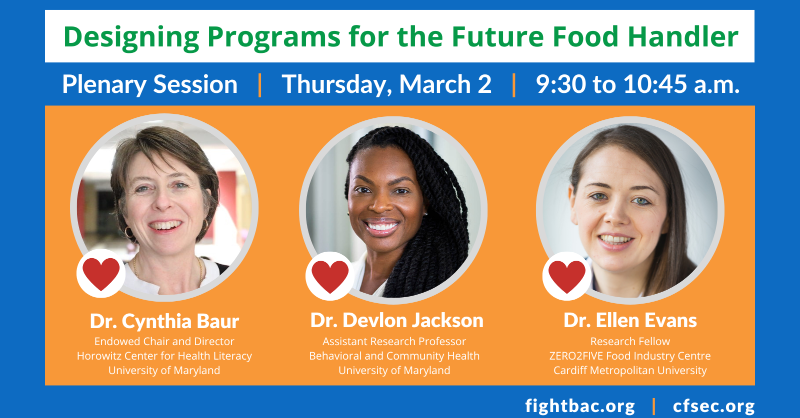 Designing Programs for the Future Food Handler

Plenary Session | Thursday, March 2 | 9:30 to 10:45 a.m.

Dr. Cynthia Baur
Endowed Chair and Director
Horowitz Center for Health Literacy
University of Maryland

Dr. Devlon Jackson
Assistant Research Professor
Behavioral and Community Health
University of Maryland

Dr. Ellen Evans
Research Fellow
ZERO2FIVE Food Industry Centre
Cardiff Metropolitan University

fightbac.org | cfsec.org